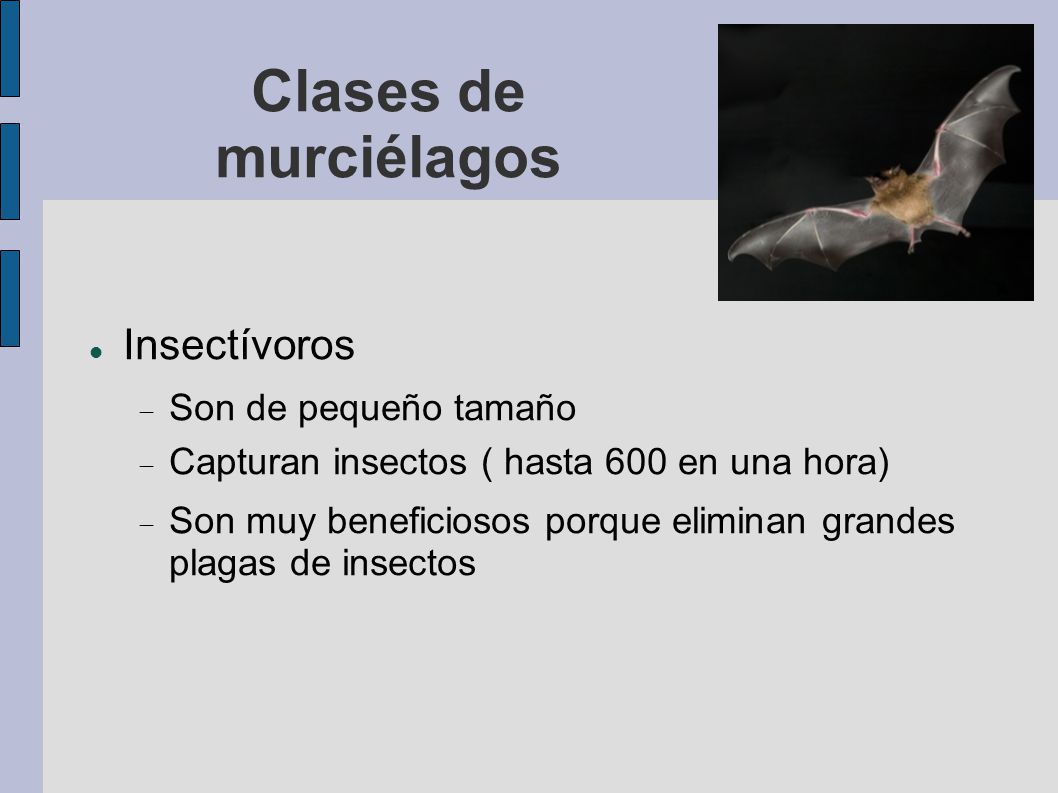 Clases de murciélagos

Insectívoros

Son de pequeño tamaño

Capturan insectos ( hasta 600 en una hora)

Son muy beneficiosos porque eliminan grandes plagas de insectos